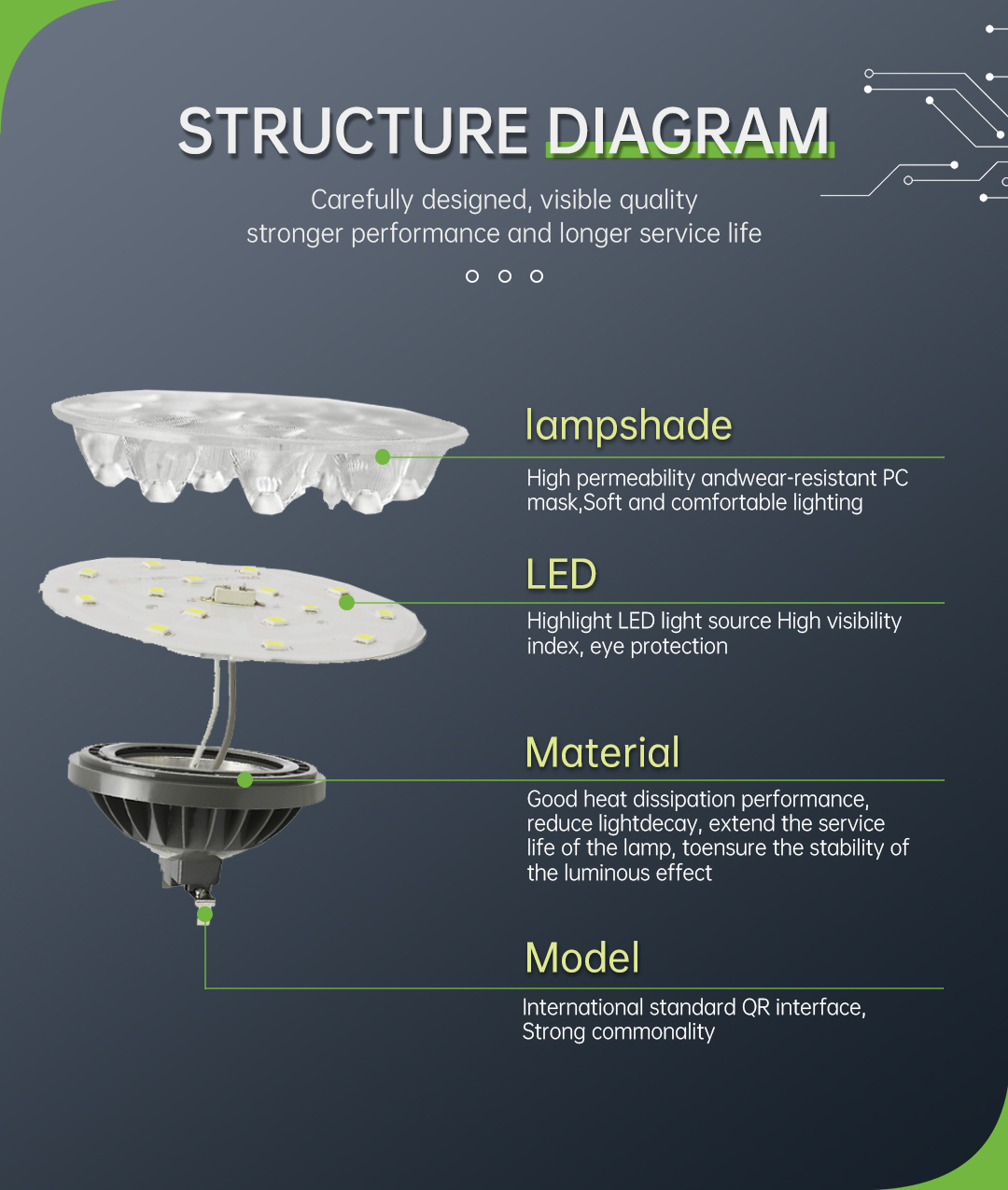 STRUCTURE DIAGRAM

Carefully designed, visible quality
stronger performance and longer service life

lampshade

High permeability andwear-resistant PC mask,Soft and comfortable lighting

LED

Highlight LED light source High visibility index, eye protection

Material

Good heat dissipation performance, reduce lightdecay, extend the service life of the lamp, toensure the stability of the luminous effect

Model

International standard QR interface, Strong commonality